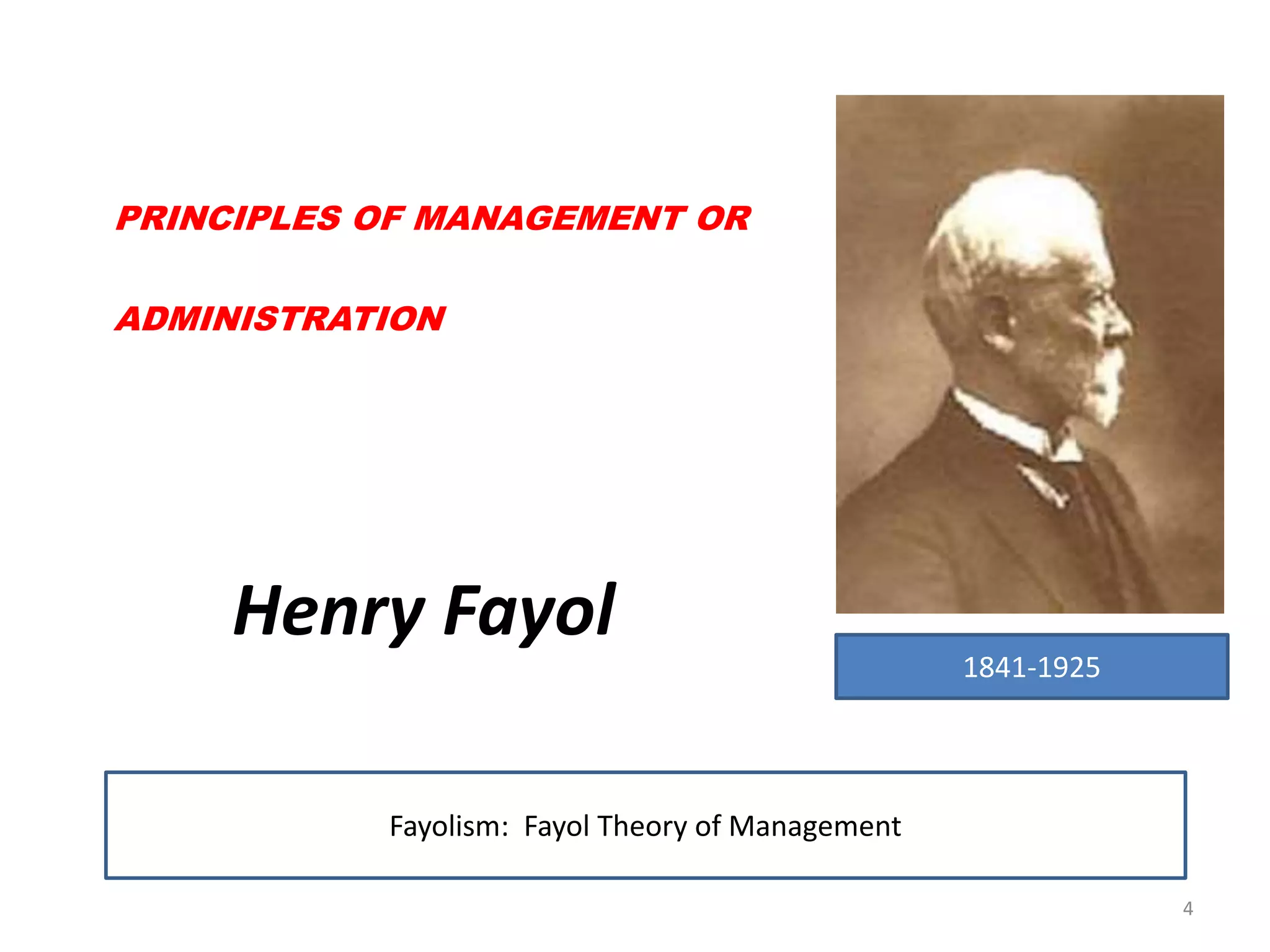 PRINCIPLES OF MANAGEMENT OR

ADMINISTRATION

Henry Fayol

1841-1925

Fayolism: Fayol Theory of Management

4